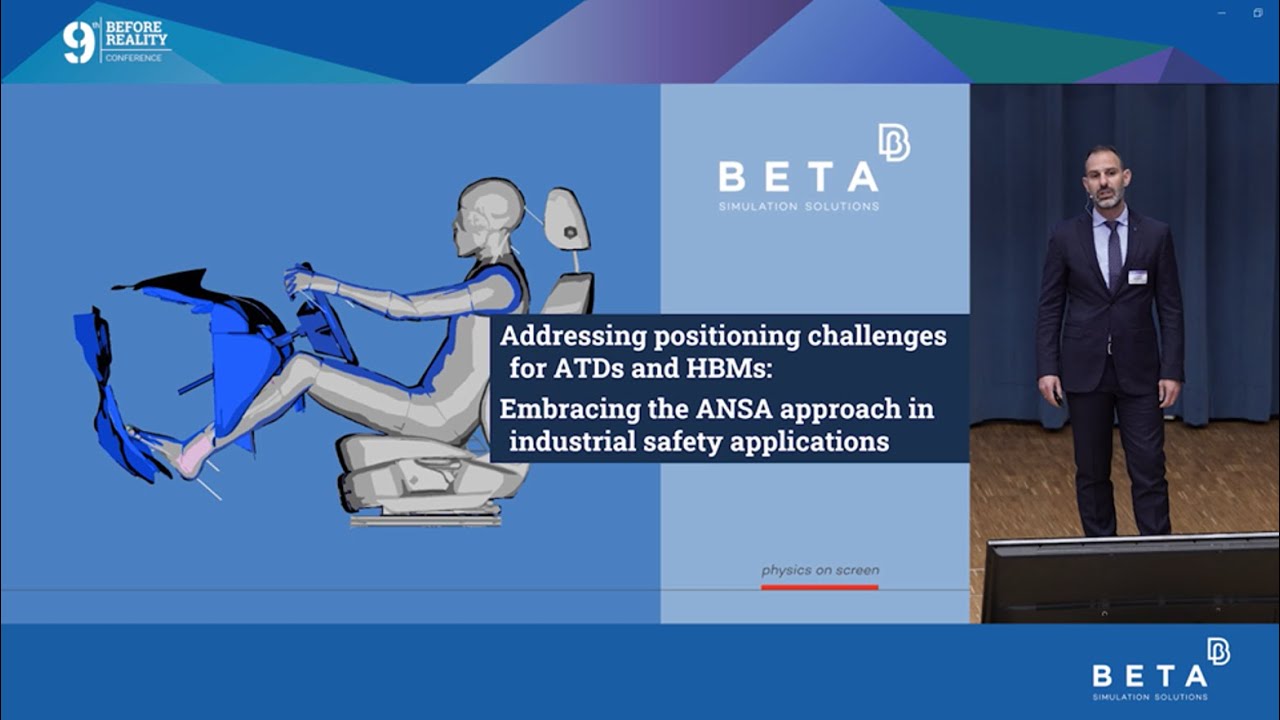 9th BEFORE REALITY CONFERENCE

BETA
SIMULATION SOLUTIONS

Addressing positioning challenges for ATDs and HBMs:
Embracing the ANSA approach in industrial safety applications

physics on screen

BETA
SIMULATION SOLUTIONS